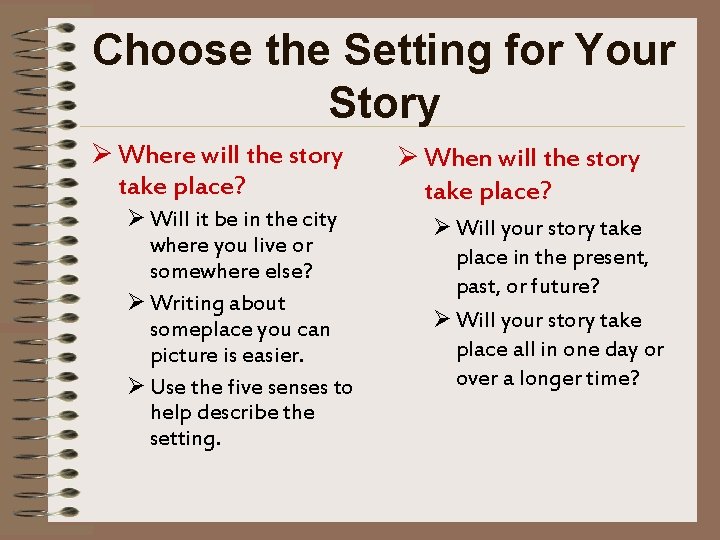 Choose the Setting for Your Story

➢ Where will the story take place?

➢ Will it be in the city where you live or somewhere else?

➢ Writing about someplace you can picture is easier.

➢ Use the five senses to help describe the setting.

➢ When will the story take place?

➢ Will your story take place in the present, past, or future?

➢ Will your story take place all in one day or over a longer time?